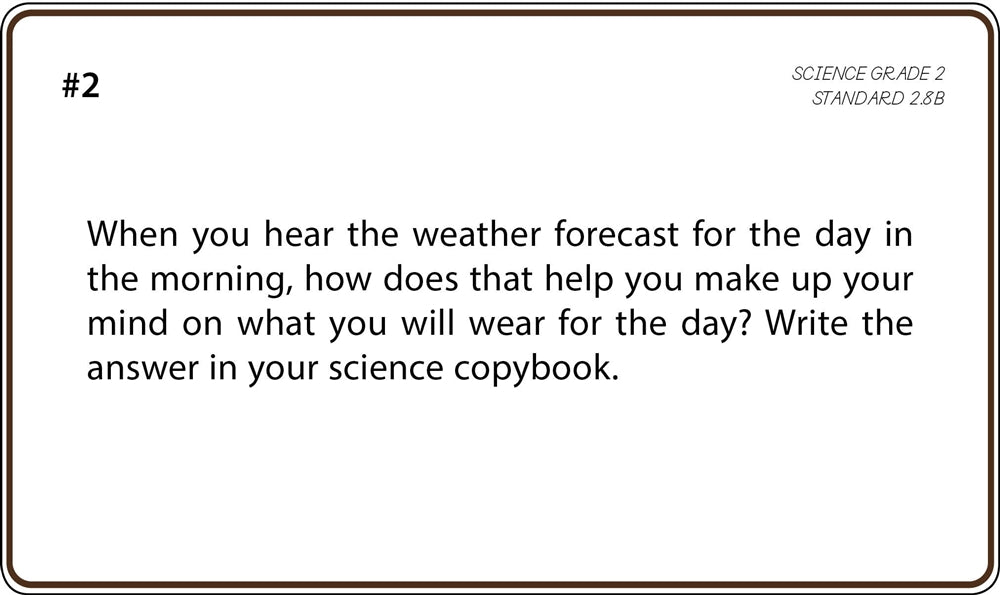 #2

SCIENCE GRADE 2
STANDARD 2.8B

When you hear the weather forecast for the day in the morning, how does that help you make up your mind on what you will wear for the day? Write the answer in your science copybook.